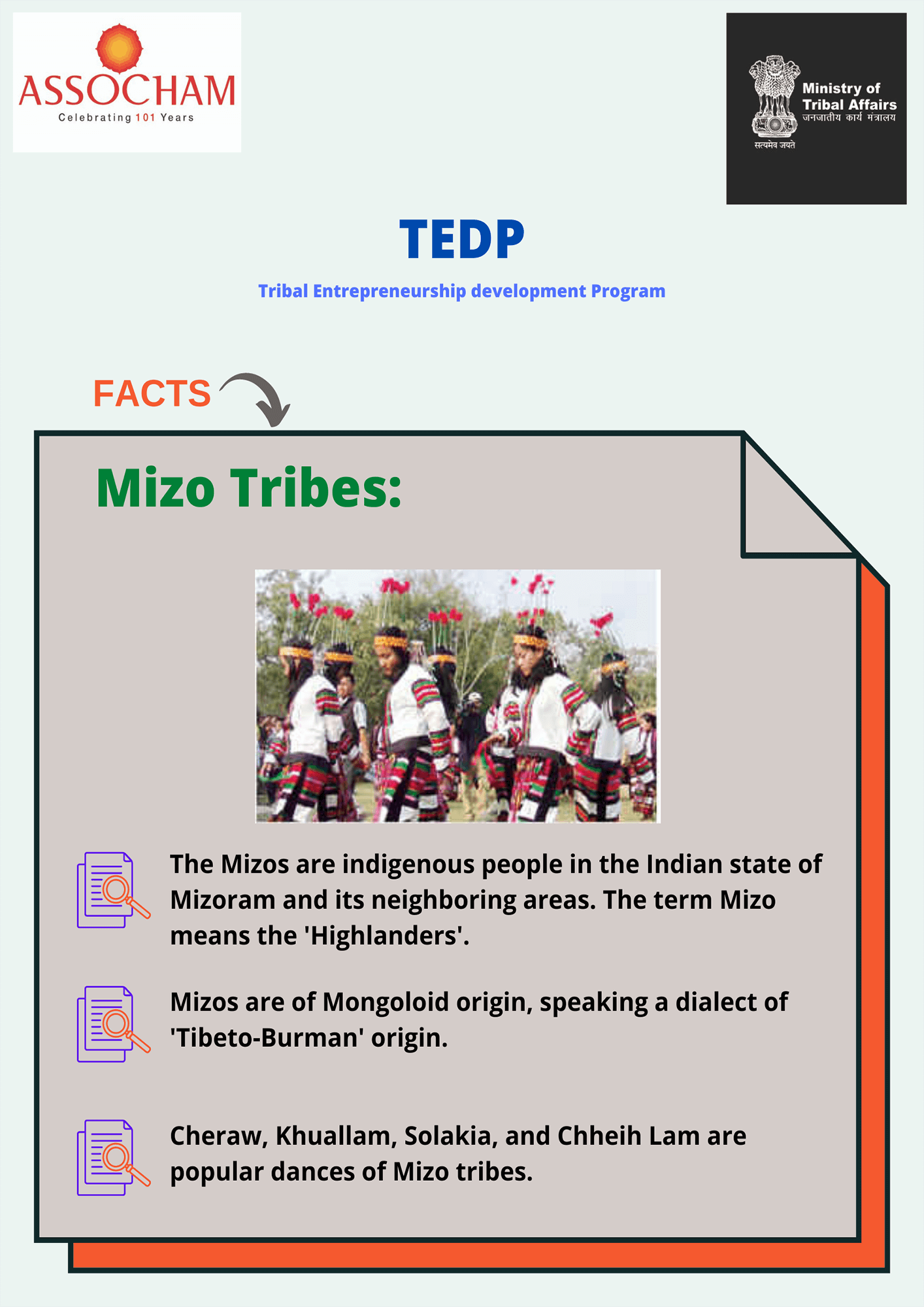 ASSOCHAM
Celebrating 101 Years

Ministry of Tribal Affairs
जनजातीय कार्य मंत्रालय
सत्यमेव जयते

TEDP

Tribal Entrepreneurship development Program

FACTS

Mizo Tribes:

The Mizos are indigenous people in the Indian state of Mizoram and its neighboring areas. The term Mizo means the 'Highlanders'.

Mizos are of Mongoloid origin, speaking a dialect of 'Tibeto-Burman' origin.

Cheraw, Khuallam, Solakia, and Chheih Lam are popular dances of Mizo tribes.